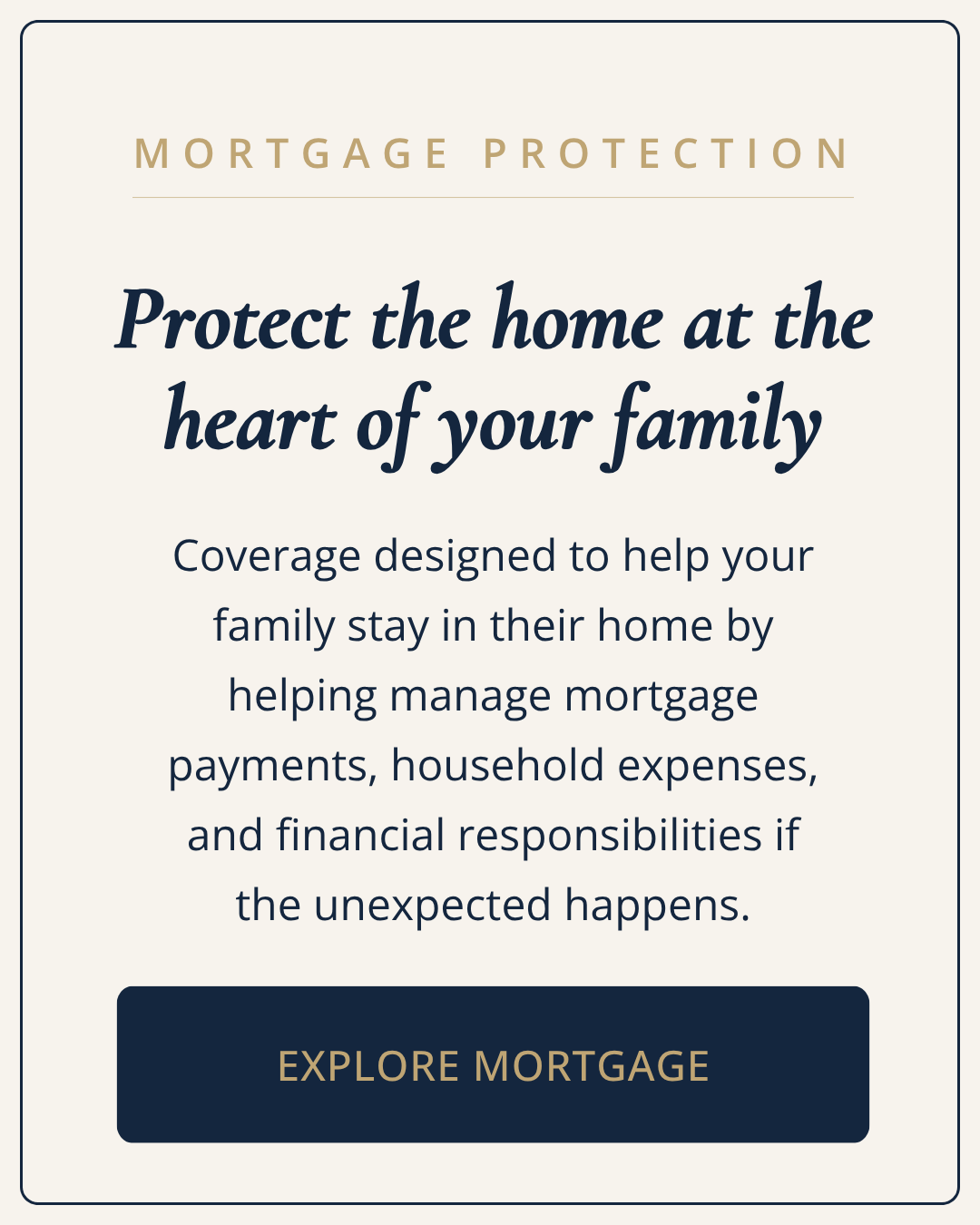 MORTGAGE PROTECTION

Protect the home at the heart of your family

Coverage designed to help your family stay in their home by helping manage mortgage payments, household expenses, and financial responsibilities if the unexpected happens.

EXPLORE MORTGAGE